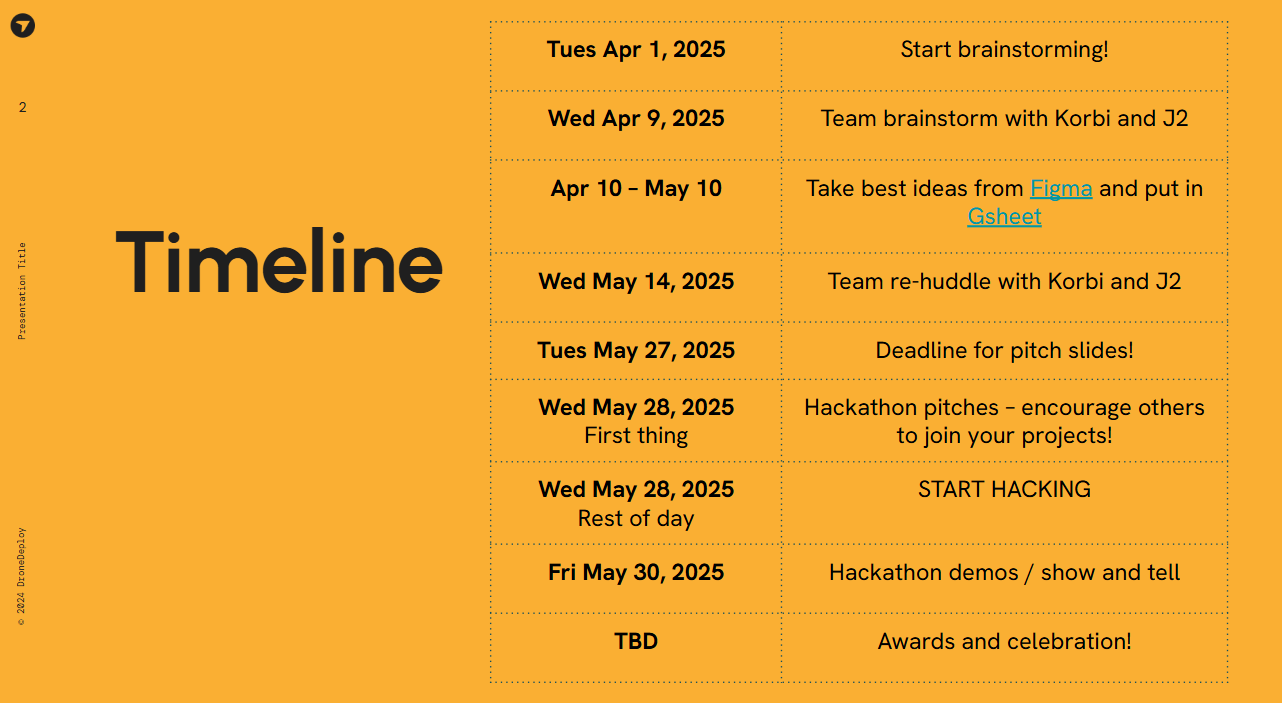 2

Presentation Title

© 2024 DroneDeploy

Timeline

| Tues Apr 1, 2025 | Start brainstorming! |
|---|---|
| Wed Apr 9, 2025 | Team brainstorm with Korbi and J2 |
| Apr 10 – May 10 | Take best ideas from Figma and put in Gsheet |
| Wed May 14, 2025 | Team re-huddle with Korbi and J2 |
| Tues May 27, 2025 | Deadline for pitch slides! |
| Wed May 28, 2025 First thing | Hackathon pitches – encourage others to join your projects! |
| Wed May 28, 2025 Rest of day | START HACKING |
| Fri May 30, 2025 | Hackathon demos / show and tell |
| TBD | Awards and celebration! |